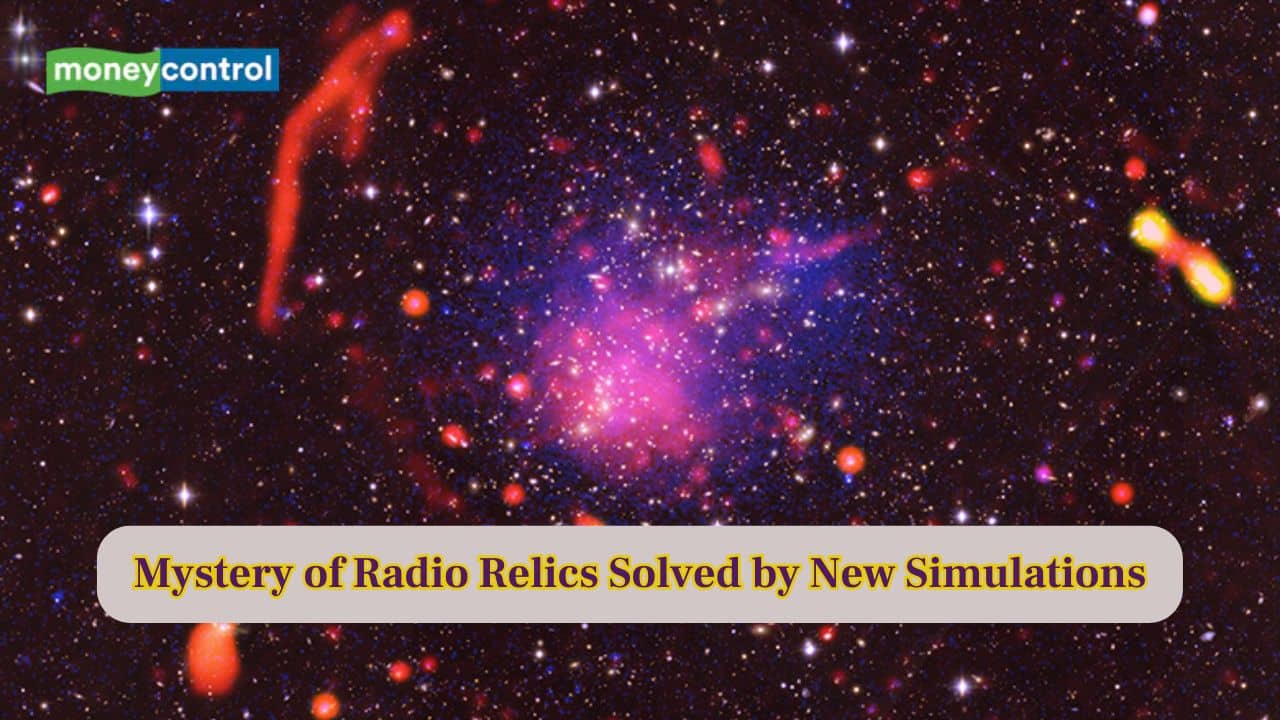 moneycontrol

Mystery of Radio Relics Solved by New Simulations